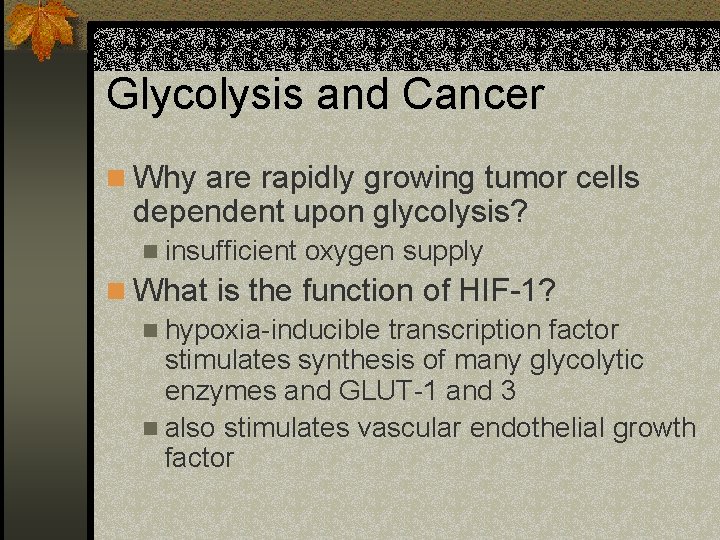 Glycolysis and Cancer

Why are rapidly growing tumor cells dependent upon glycolysis?

insufficient oxygen supply

What is the function of HIF-1?

hypoxia-inducible transcription factor stimulates synthesis of many glycolytic enzymes and GLUT-1 and 3

also stimulates vascular endothelial growth factor